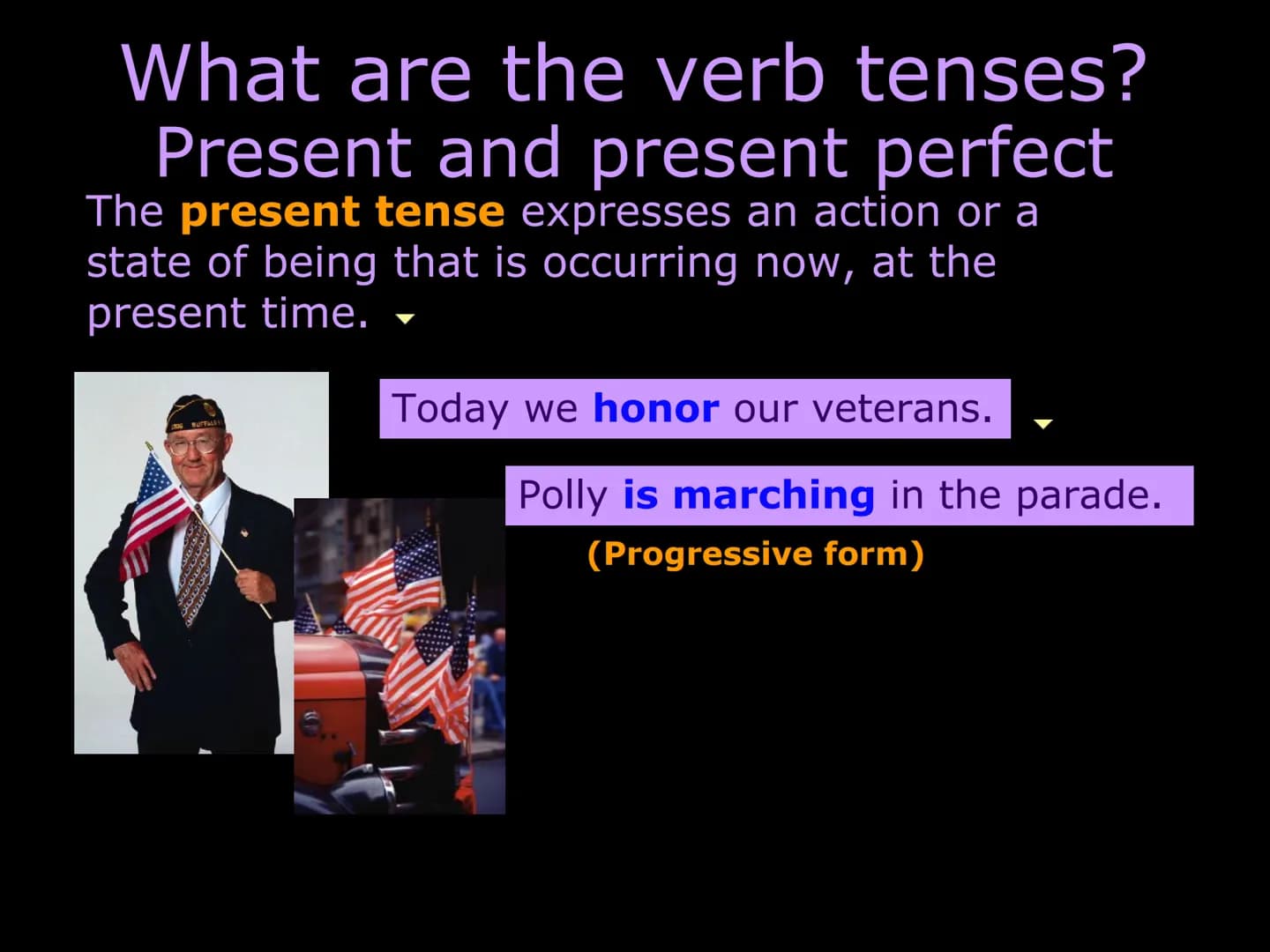 What are the verb tenses?
Present and present perfect

The present tense expresses an action or a state of being that is occurring now, at the present time.

Today we honor our veterans.

Polly is marching in the parade.

(Progressive form)